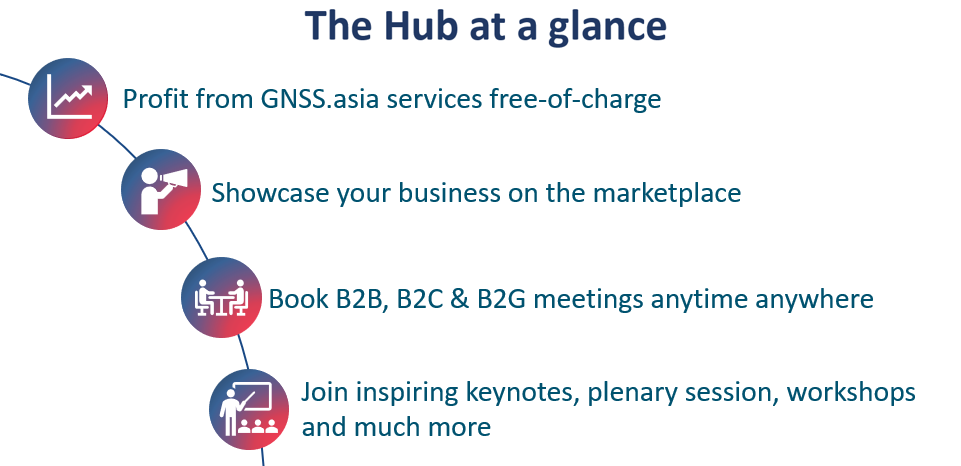 The Hub at a glance

Profit from GNSS.asia services free-of-charge

Showcase your business on the marketplace

Book B2B, B2C & B2G meetings anytime anywhere

Join inspiring keynotes, plenary session, workshops and much more